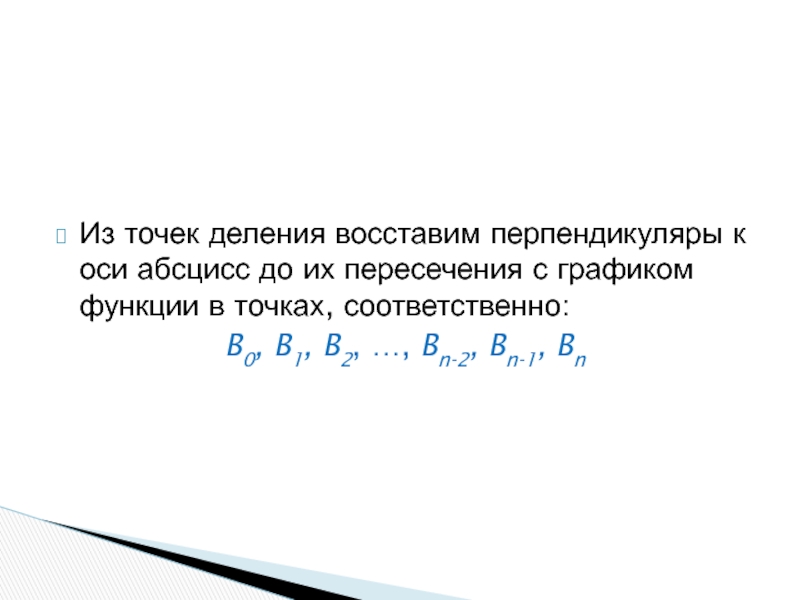 Из точек деления восставим перпендикуляры к оси абсцисс до их пересечения с графиком функции в точках, соответственно:

$B_0, B_1, B_2, \ldots, B_{n-2}, B_{n-1}, B_n$